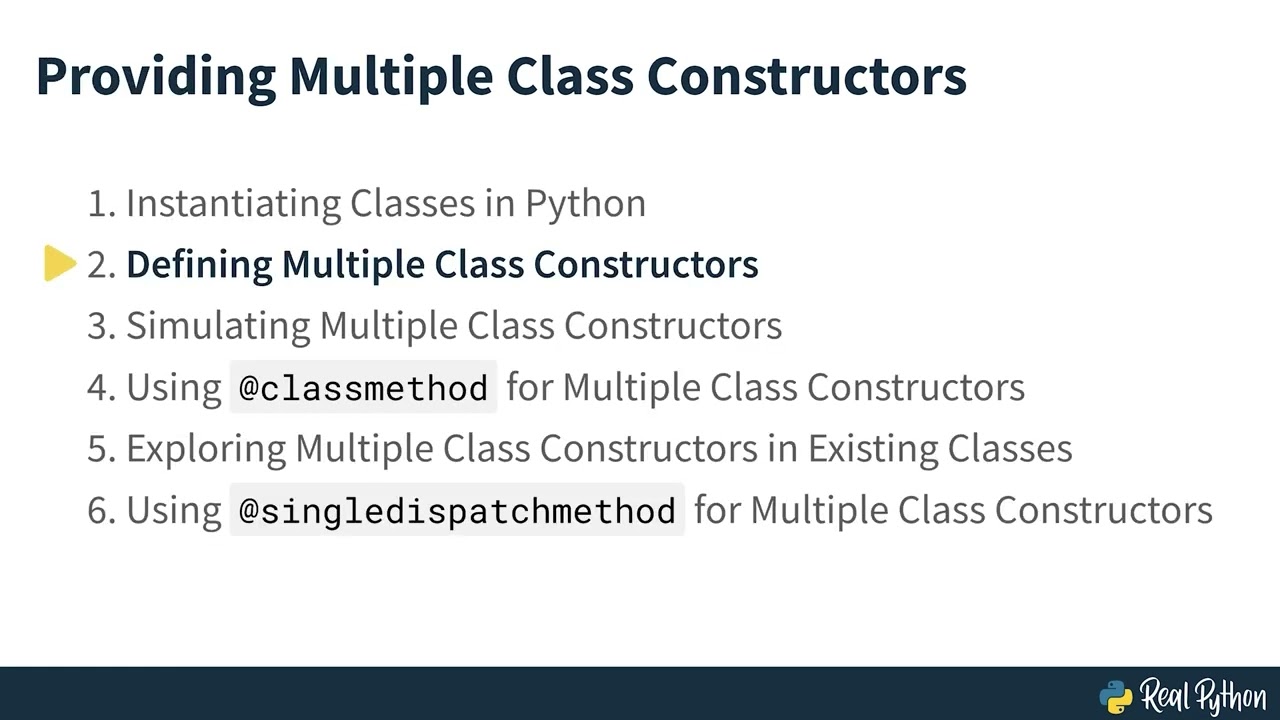 Providing Multiple Class Constructors

1. Instantiating Classes in Python
2. Defining Multiple Class Constructors
3. Simulating Multiple Class Constructors
4. Using @classmethod for Multiple Class Constructors
5. Exploring Multiple Class Constructors in Existing Classes
6. Using @singledispatchmethod for Multiple Class Constructors

Real Python